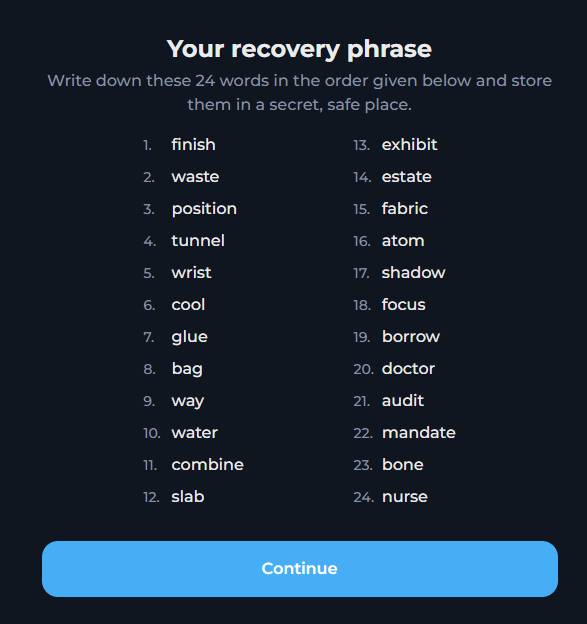 Your recovery phrase

Write down these 24 words in the order given below and store them in a secret, safe place.

1. finish
2. waste
3. position
4. tunnel
5. wrist
6. cool
7. glue
8. bag
9. way
10. water
11. combine
12. slab

13. exhibit
14. estate
15. fabric
16. atom
17. shadow
18. focus
19. borrow
20. doctor
21. audit
22. mandate
23. bone
24. nurse

Continue